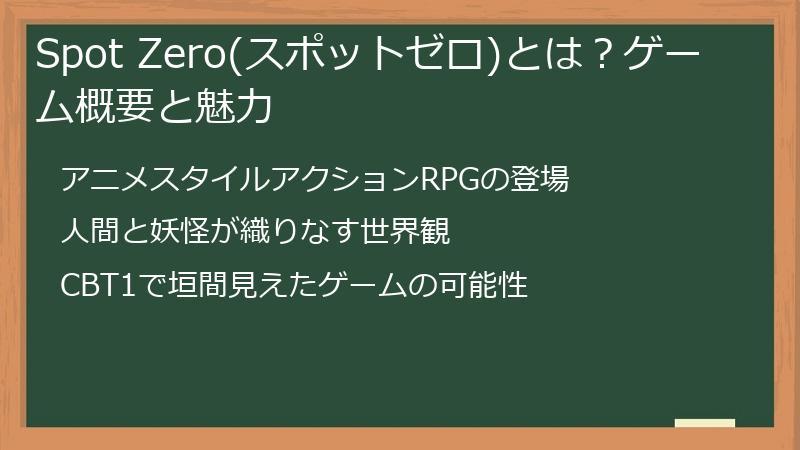 Spot Zero(スポットゼロ)とは？ゲーム概要と魅力

アニメスタイルアクションRPGの登場

人間と妖怪が織りなす世界観

CBT1で垣間見えたゲームの可能性